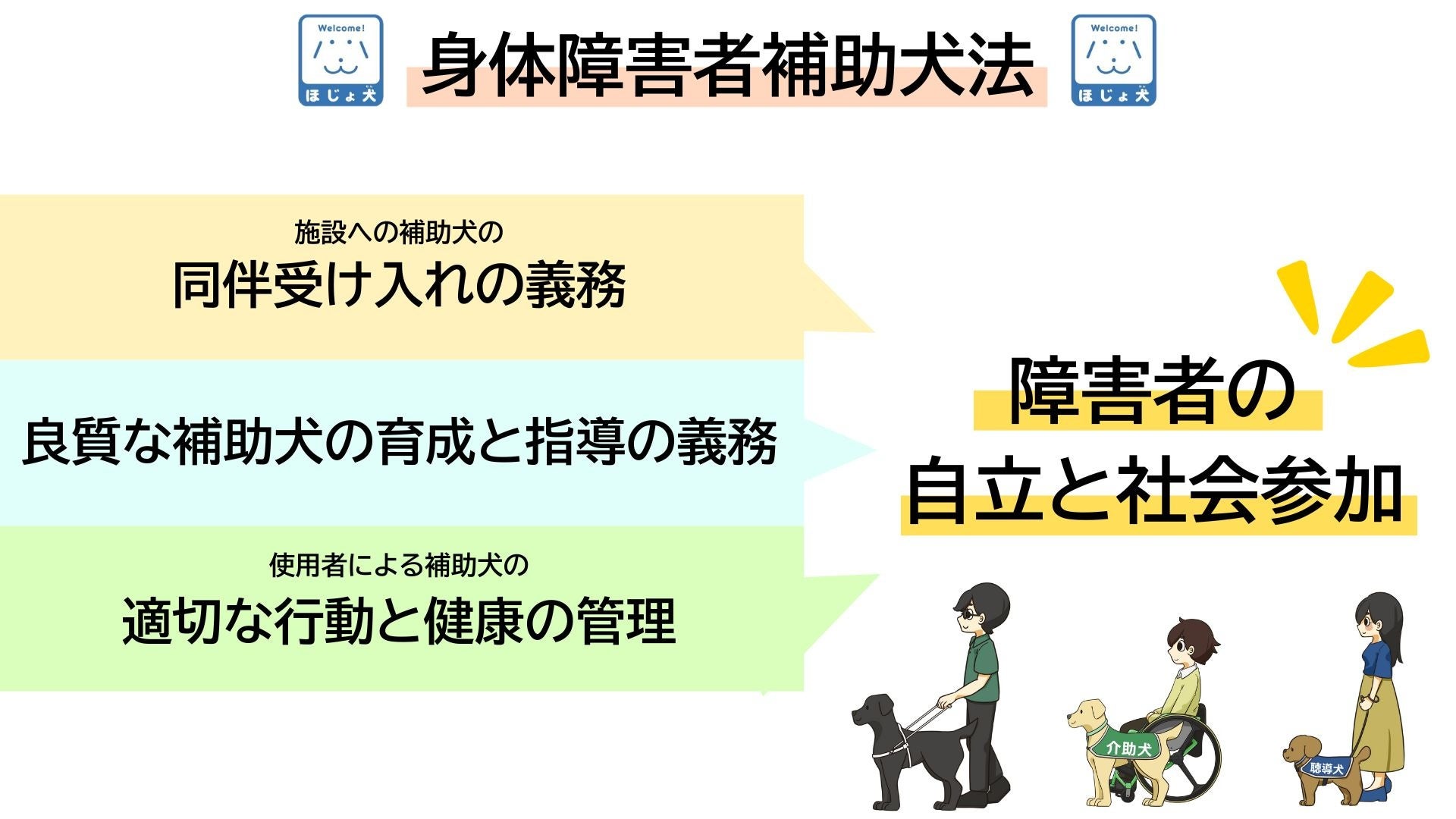 Welcome! ほじょ犬

身体障害者補助犬法

Welcome! ほじょ犬

施設への補助犬の
同伴受け入れの義務

良質な補助犬の育成と指導の義務

使用者による補助犬の
適切な行動と健康の管理

障害者の
自立と社会参加

介助犬

聴導犬